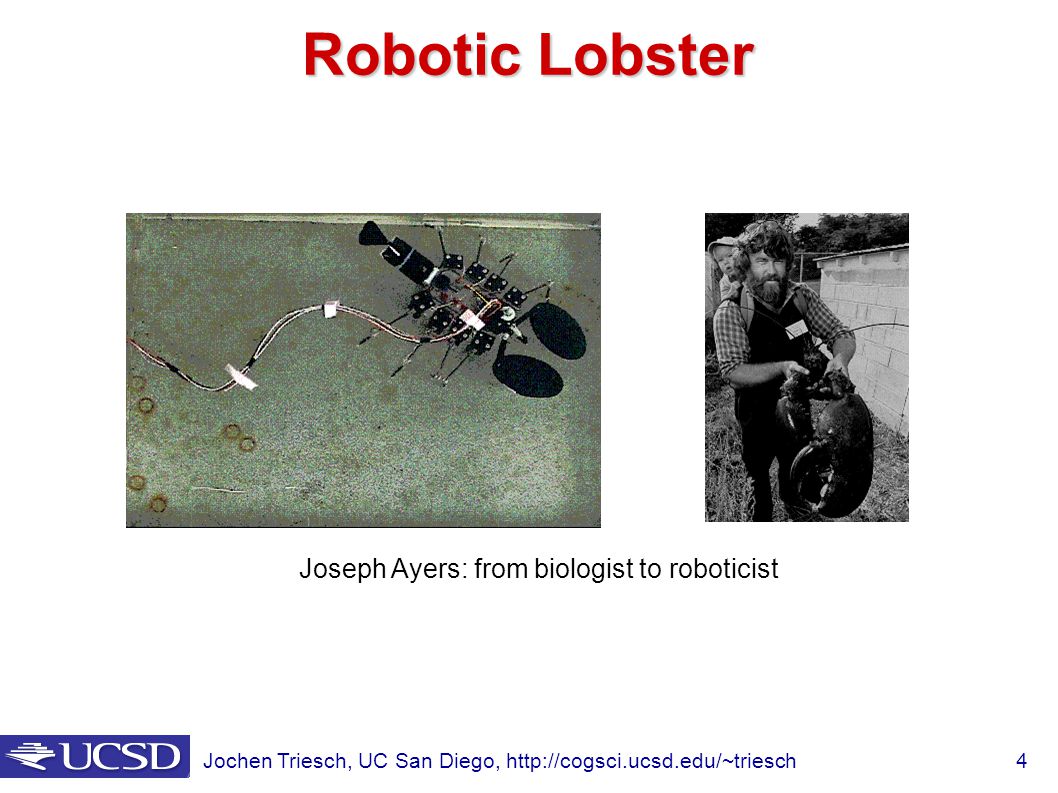 Robotic Lobster

Joseph Ayers: from biologist to roboticist

UCSD

Jochen Triesch, UC San Diego, http://cogsci.ucsd.edu/~triesch

4